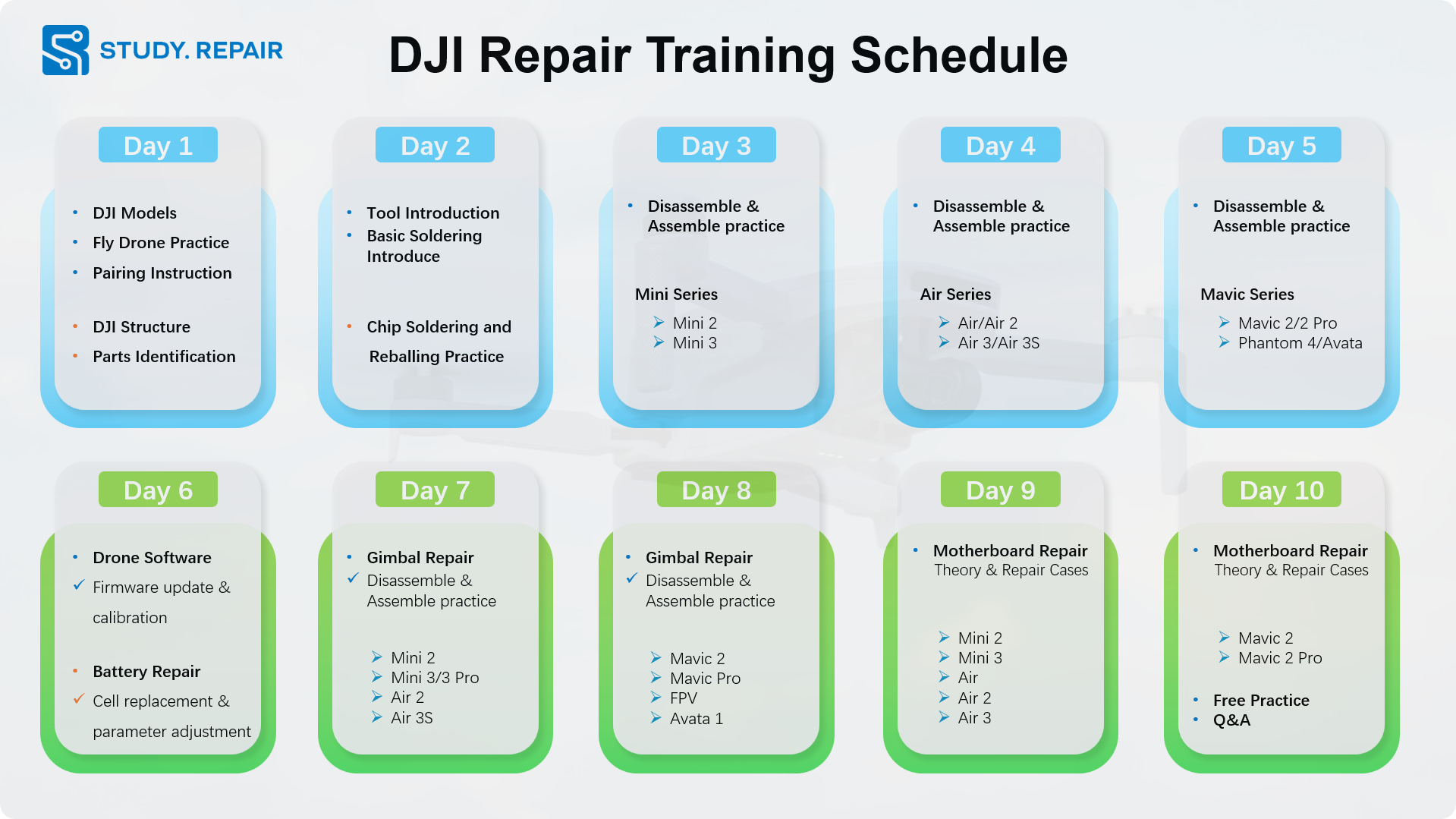 STUDY. REPAIR

DJI Repair Training Schedule

Day 1

• DJI Models
• Fly Drone Practice
• Pairing Instruction

• DJI Structure
• Parts Identification

Day 2

• Tool Introduction
• Basic Soldering Introduce

• Chip Soldering and Reballing Practice

Day 3

• Disassemble & Assemble practice

Mini Series
➢ Mini 2
➢ Mini 3

Day 4

• Disassemble & Assemble practice

Air Series
➢ Air/Air 2
➢ Air 3/Air 3S

Day 5

• Disassemble & Assemble practice

Mavic Series
➢ Mavic 2/2 Pro
➢ Phantom 4/Avata

Day 6

• Drone Software
✓ Firmware update & calibration

• Battery Repair
✓ Cell replacement & parameter adjustment

Day 7

• Gimbal Repair
✓ Disassemble & Assemble practice

➢ Mini 2
➢ Mini 3/3 Pro
➢ Air 2
➢ Air 3S

Day 8

• Gimbal Repair
✓ Disassemble & Assemble practice

➢ Mavic 2
➢ Mavic Pro
➢ FPV
➢ Avata 1

Day 9

• Motherboard Repair
Theory & Repair Cases

➢ Mini 2
➢ Mini 3
➢ Air
➢ Air 2
➢ Air 3

Day 10

• Motherboard Repair
Theory & Repair Cases

➢ Mavic 2
➢ Mavic 2 Pro

• Free Practice
• Q&A